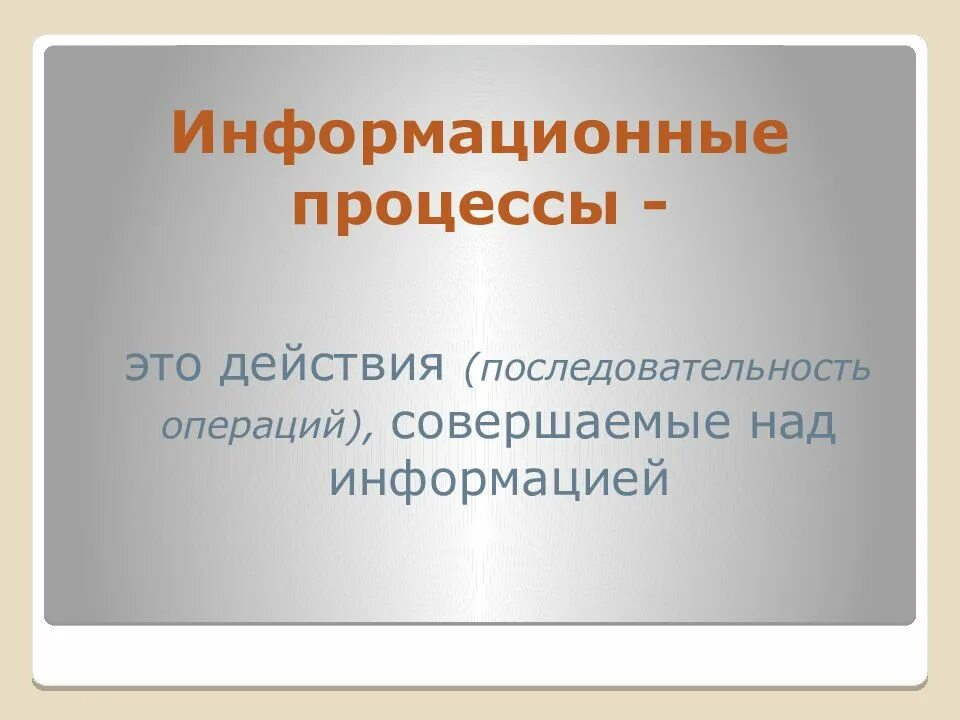 Информационные процессы -

это действия (последовательность операций), совершаемые над информацией